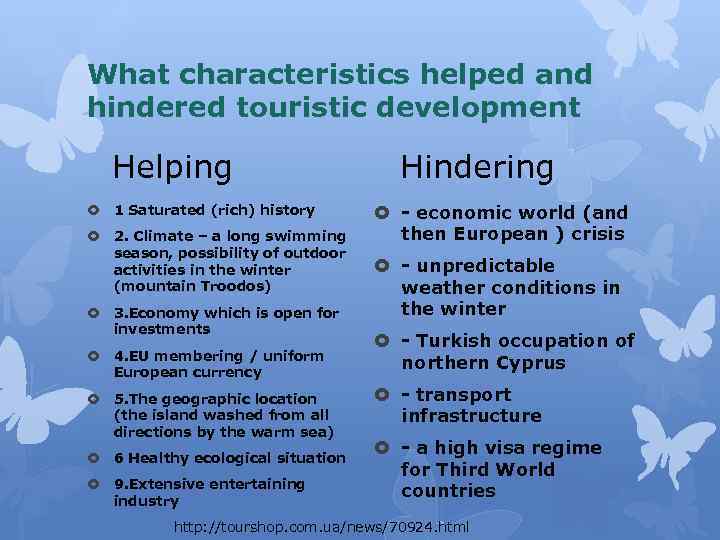 What characteristics helped and hindered touristic development

Helping

1 Saturated (rich) history

2. Climate – a long swimming season, possibility of outdoor activities in the winter (mountain Troodos)

3.Economy which is open for investments

4.EU membering / uniform European currency

5.The geographic location (the island washed from all directions by the warm sea)

6 Healthy ecological situation

9.Extensive entertaining industry

Hindering

- economic world (and then European ) crisis

- unpredictable weather conditions in the winter

- Turkish occupation of northern Cyprus

- transport infrastructure

- a high visa regime for Third World countries

http://tourshop.com.ua/news/70924.html